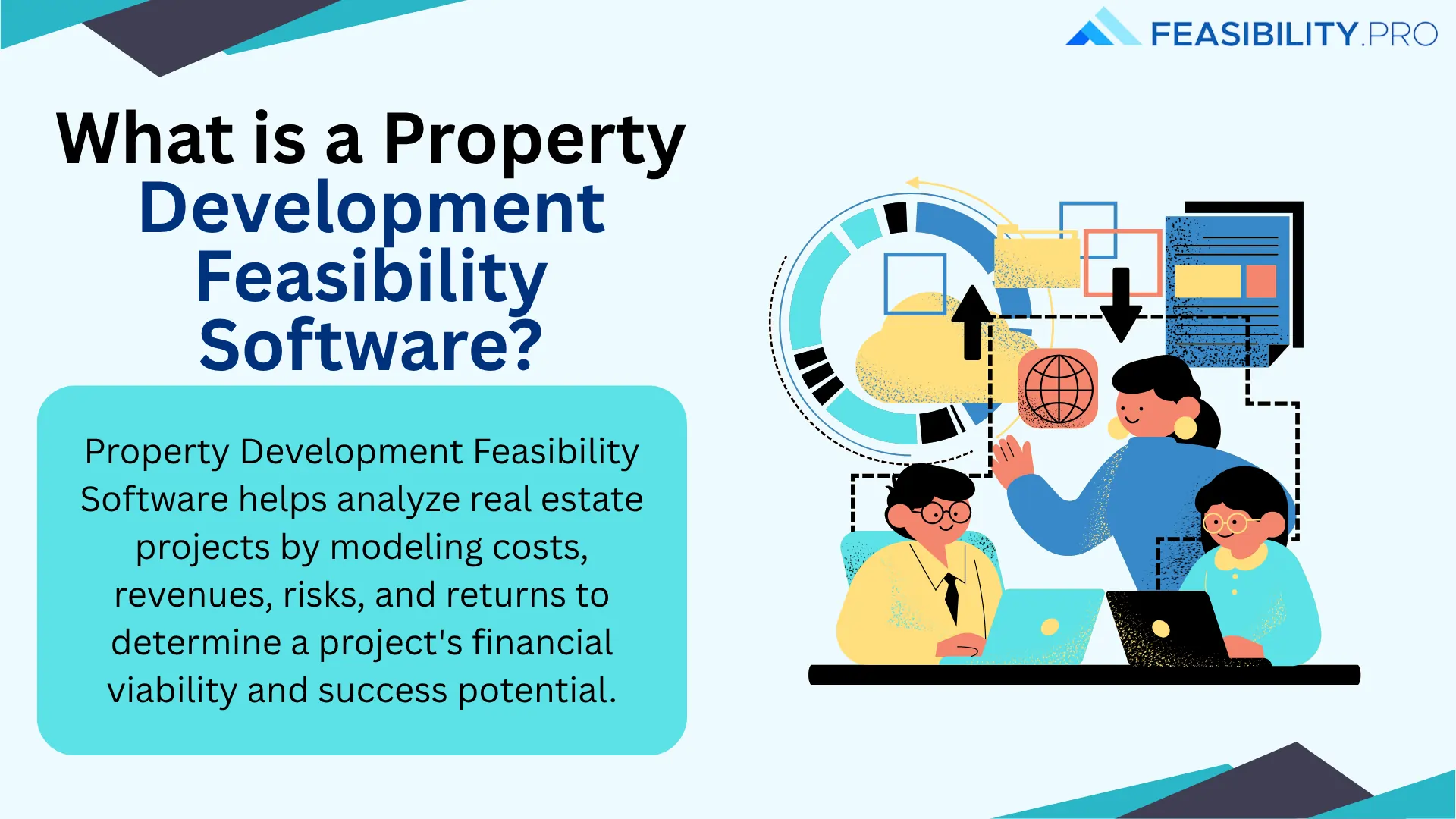 FEASIBILITY.PRO

What is a Property Development Feasibility Software?

Property Development Feasibility Software helps analyze real estate projects by modeling costs, revenues, risks, and returns to determine a project's financial viability and success potential.